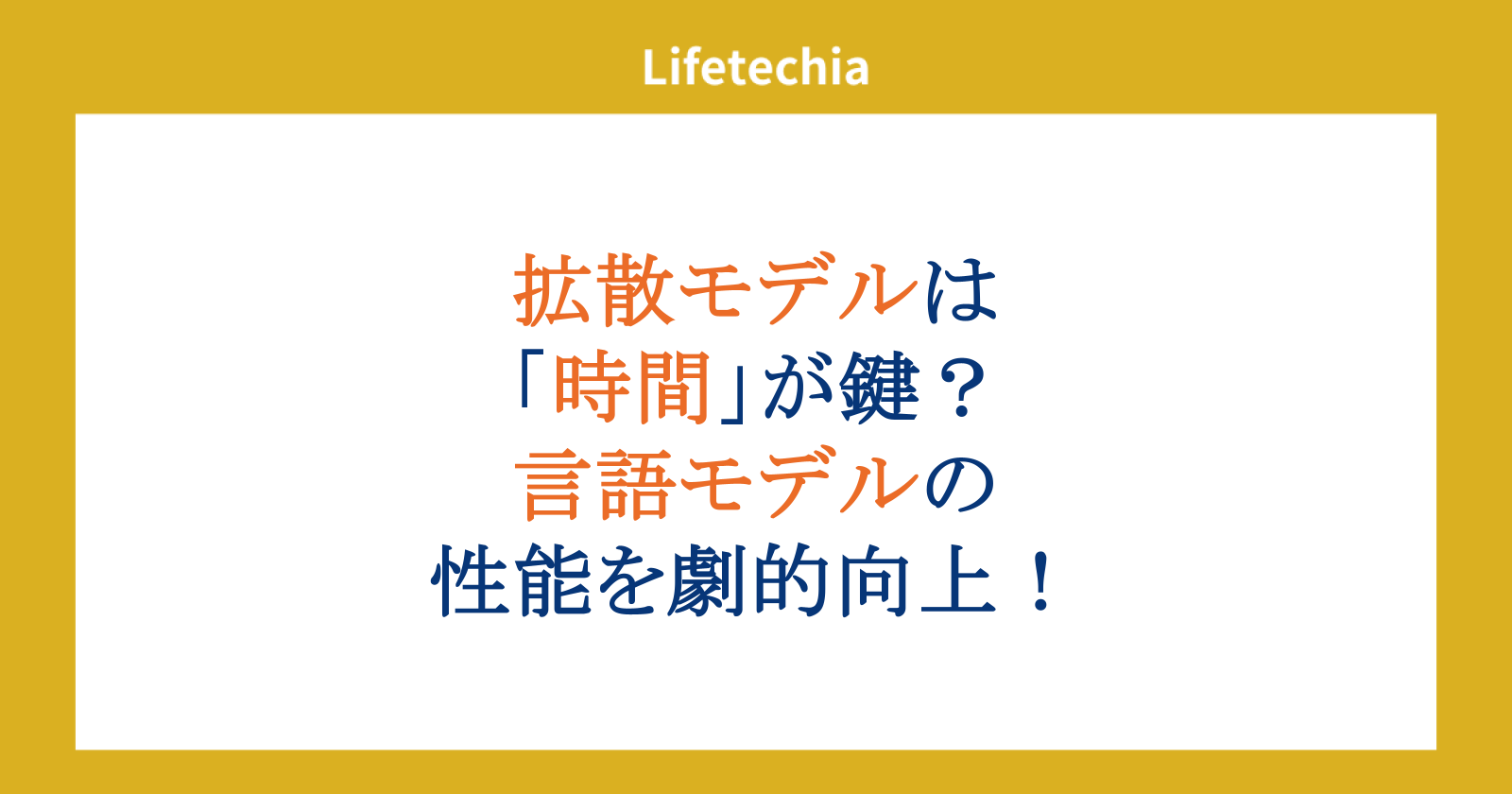 Lifetechia

拡散モデルは
「時間」が鍵？
言語モデルの
性能を劇的向上！